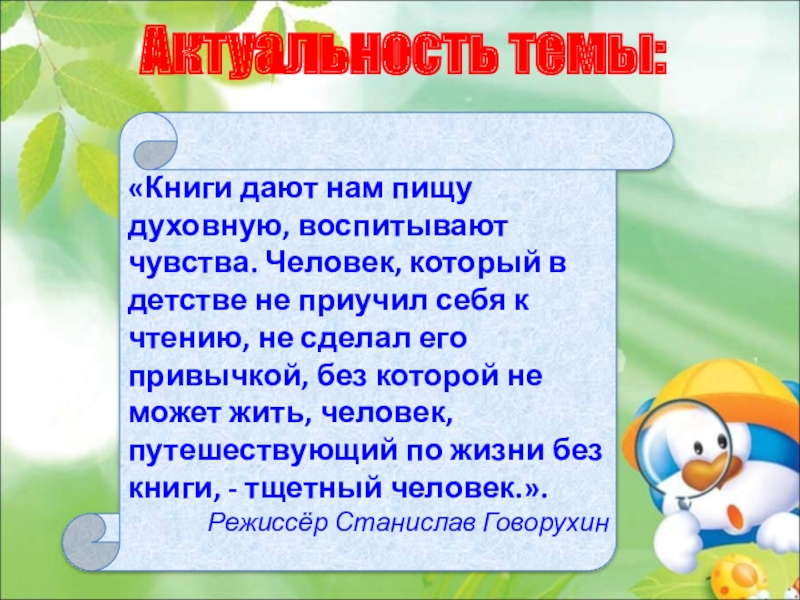 Актуальность темы:

«Книги дают нам пищу духовную, воспитывают чувства. Человек, который в детстве не приучил себя к чтению, не сделал его привычкой, без которой не может жить, человек, путешествующий по жизни без книги, - тщетный человек.».

Режиссёр Станислав Говорухин